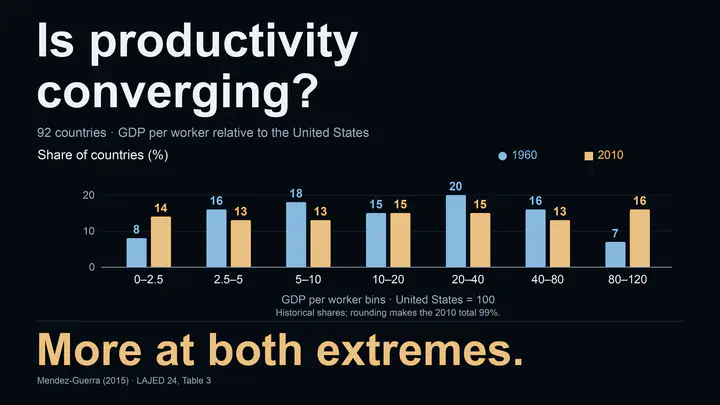 Is productivity converging?

92 countries · GDP per worker relative to the United States

Share of countries (%)

1960 2010

20
10
0

8 14
16 13
18 13
15 15
20 15
16 13
7 16

0–2.5 2.5–5 5–10 10–20 20–40 40–80 80–120

GDP per worker bins · United States = 100

Historical shares; rounding makes the 2010 total 99%.

More at both extremes.

Mendez-Guerra (2015) · LAJED 24, Table 3